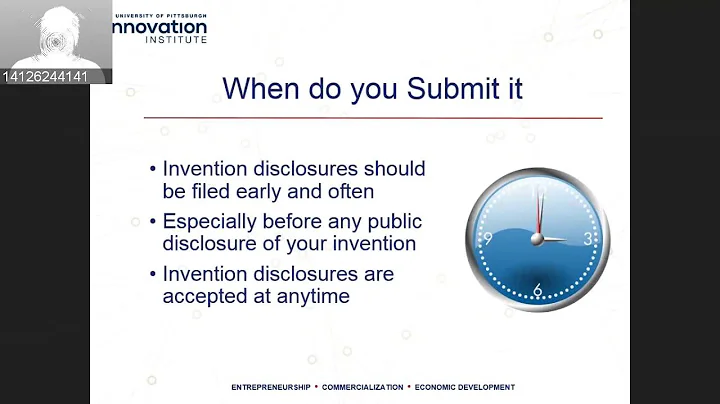 14126244141

UNIVERSITY OF PITTSBURGH
nnovation
INSTITUTE

When do you Submit it

• Invention disclosures should be filed early and often
• Especially before any public disclosure of your invention
• Invention disclosures are accepted at anytime

9
3
6

ENTREPRENEURSHIP • COMMERCIALIZATION • ECONOMIC DEVELOPMENT